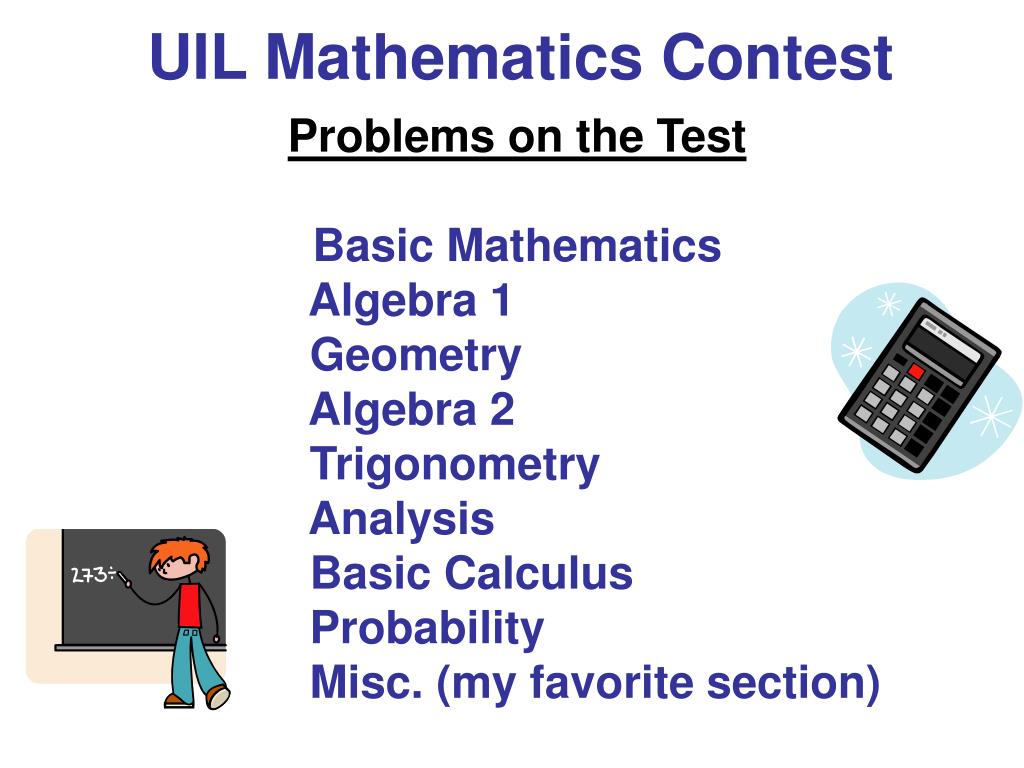 UIL Mathematics Contest

Problems on the Test

Basic Mathematics
Algebra 1
Geometry
Algebra 2
Trigonometry
Analysis
Basic Calculus
Probability
Misc. (my favorite section)

273÷